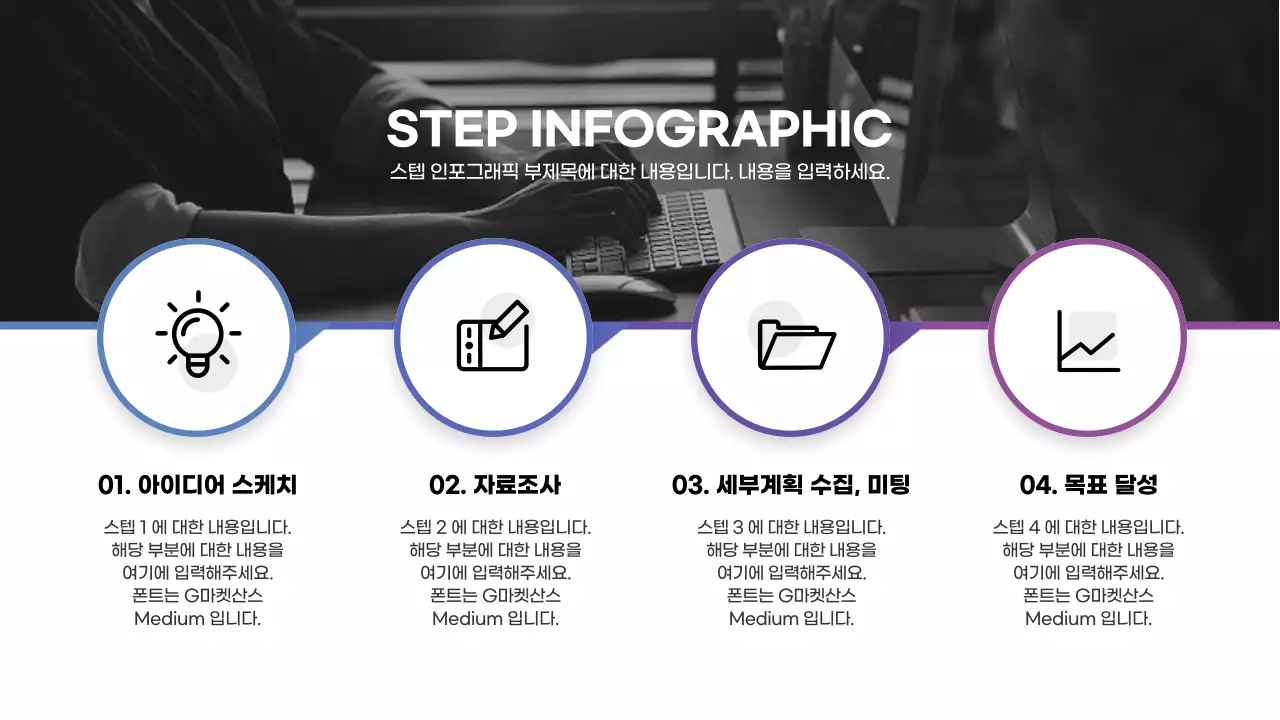 STEP INFOGRAPHIC

스텝 인포그래픽 부제목에 대한 내용입니다. 내용을 입력하세요.

01. 아이디어 스케치

스텝 1 에 대한 내용입니다. 해당 부분에 대한 내용을 여기에 입력해주세요. 폰트는 G마켓산스 Medium 입니다.

02. 자료조사

스텝 2 에 대한 내용입니다. 해당 부분에 대한 내용을 여기에 입력해주세요. 폰트는 G마켓산스 Medium 입니다.

03. 세부계획 수집, 미팅

스텝 3 에 대한 내용입니다. 해당 부분에 대한 내용을 여기에 입력해주세요. 폰트는 G마켓산스 Medium 입니다.

04. 목표 달성

스텝 4 에 대한 내용입니다. 해당 부분에 대한 내용을 여기에 입력해주세요. 폰트는 G마켓산스 Medium 입니다.